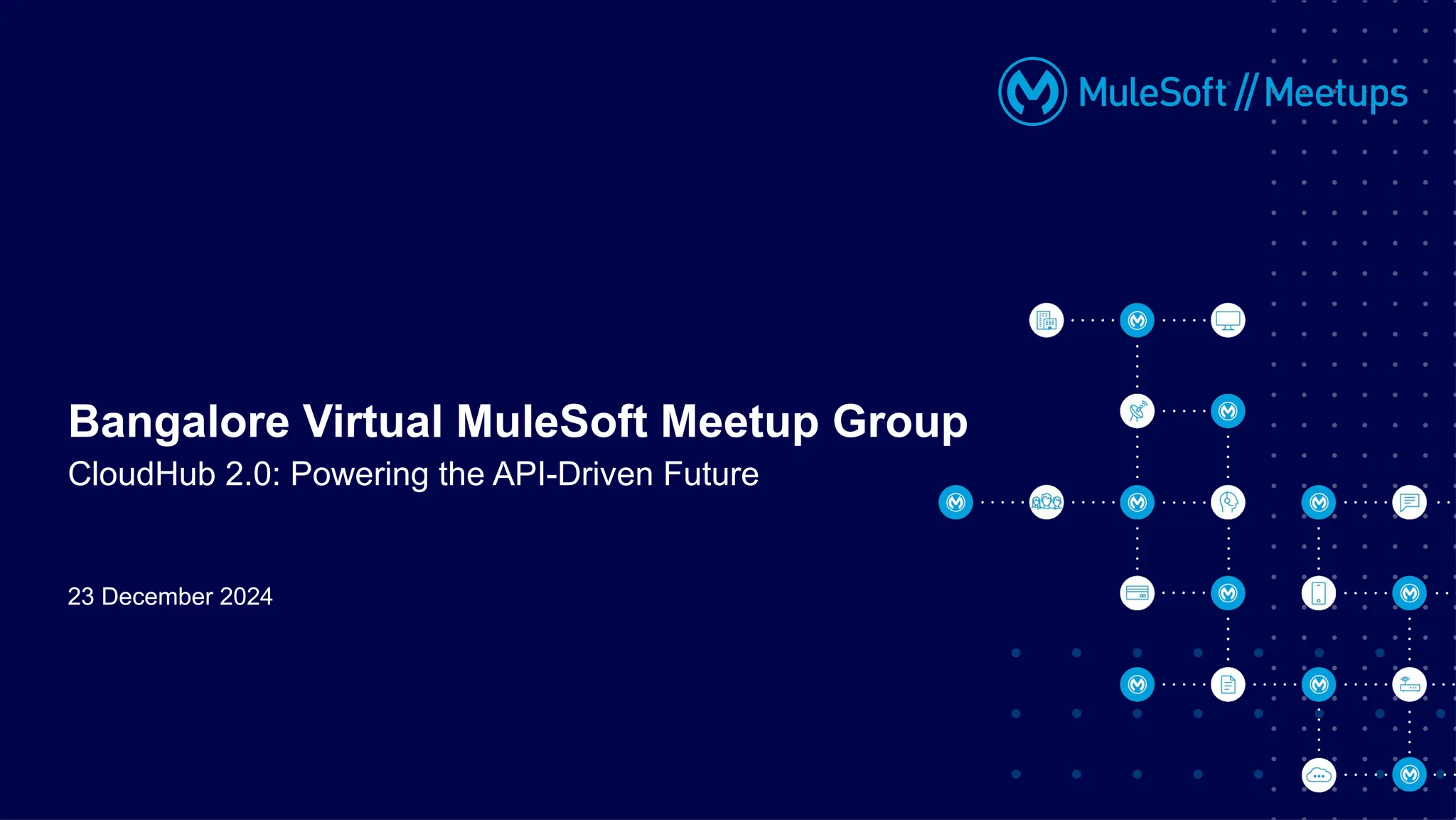 MuleSoft // Meetups

Bangalore Virtual MuleSoft Meetup Group
CloudHub 2.0: Powering the API-Driven Future

23 December 2024